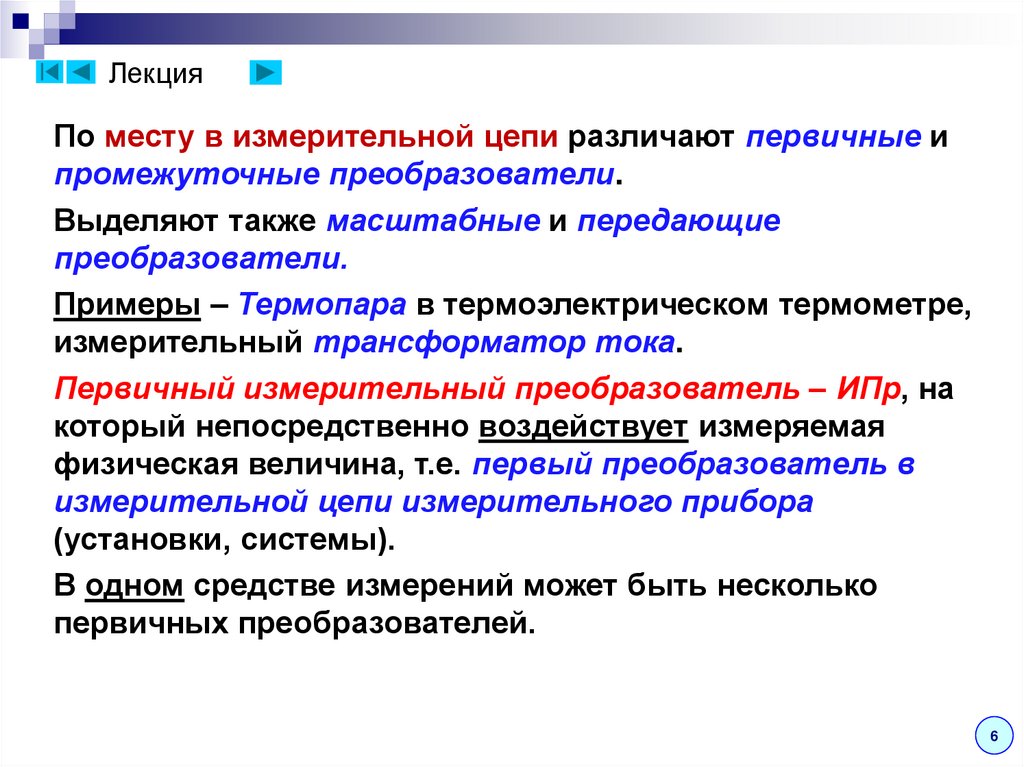 Лекция

По месту в измерительной цепи различают первичные и промежуточные преобразователи.

Выделяют также масштабные и передающие преобразователи.

Примеры – Термопара в термоэлектрическом термометре, измерительный трансформатор тока.

Первичный измерительный преобразователь – ИПр, на который непосредственно воздействует измеряемая физическая величина, т.е. первый преобразователь в измерительной цепи измерительного прибора (установки, системы).

В одном средстве измерений может быть несколько первичных преобразователей.

6